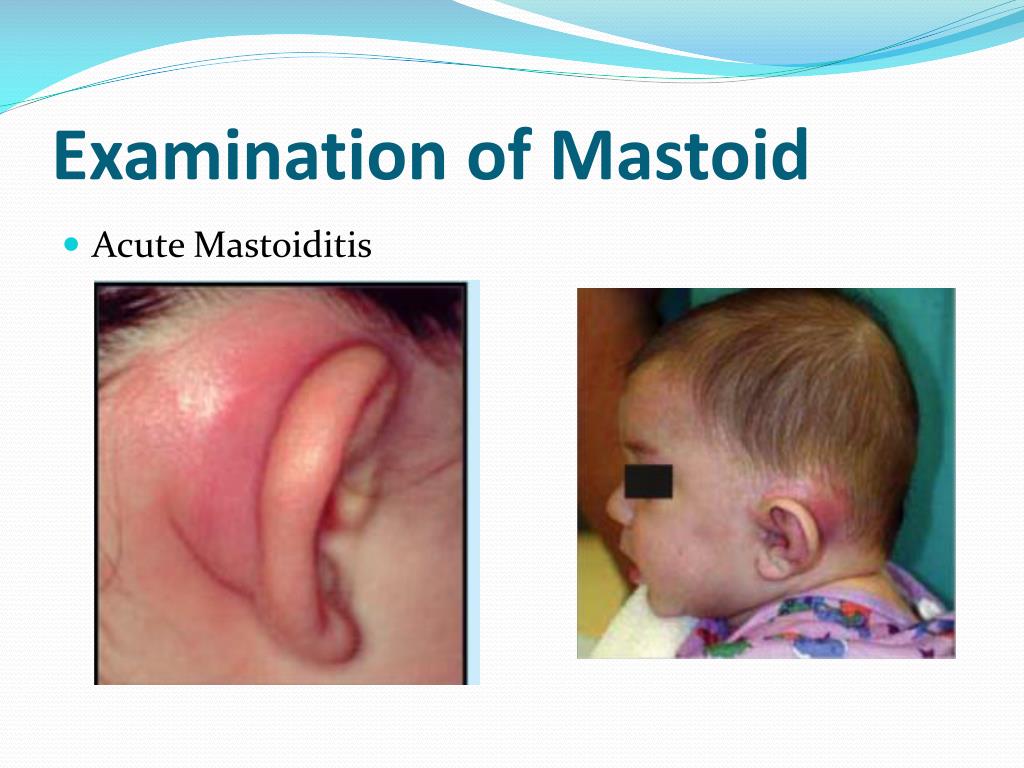 Examination of Mastoid

Acute Mastoiditis